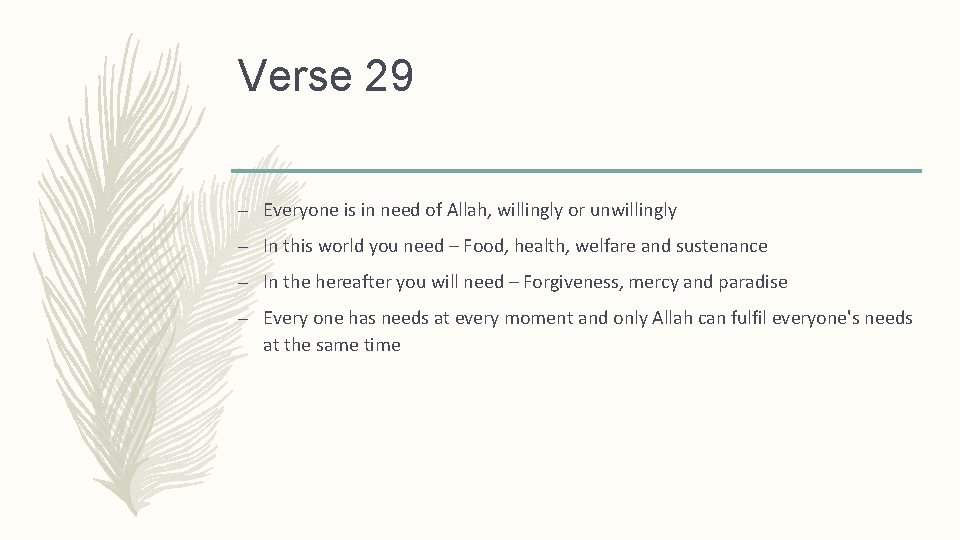 Verse 29

– Everyone is in need of Allah, willingly or unwillingly

– In this world you need – Food, health, welfare and sustenance

– In the hereafter you will need – Forgiveness, mercy and paradise

– Every one has needs at every moment and only Allah can fulfil everyone's needs at the same time